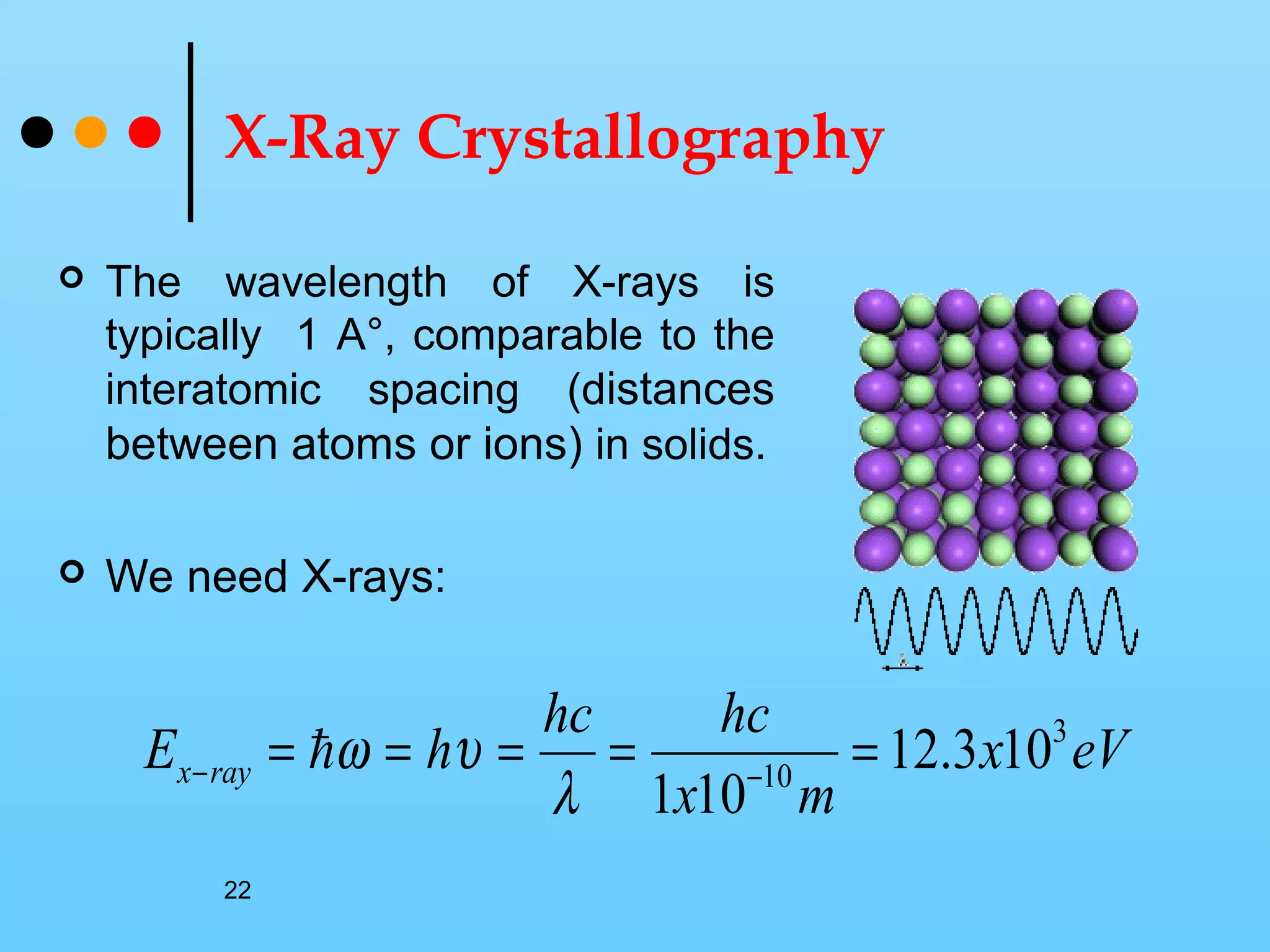 X-Ray Crystallography

The wavelength of X-rays is typically 1 A°, comparable to the interatomic spacing (distances between atoms or ions) in solids.

We need X-rays:

$\lambda$

$E_{x-ray} = \hbar\omega = h\upsilon = \frac{hc}{\lambda} = \frac{hc}{1x10^{-10}m} = 12.3x10^{3}eV$

22